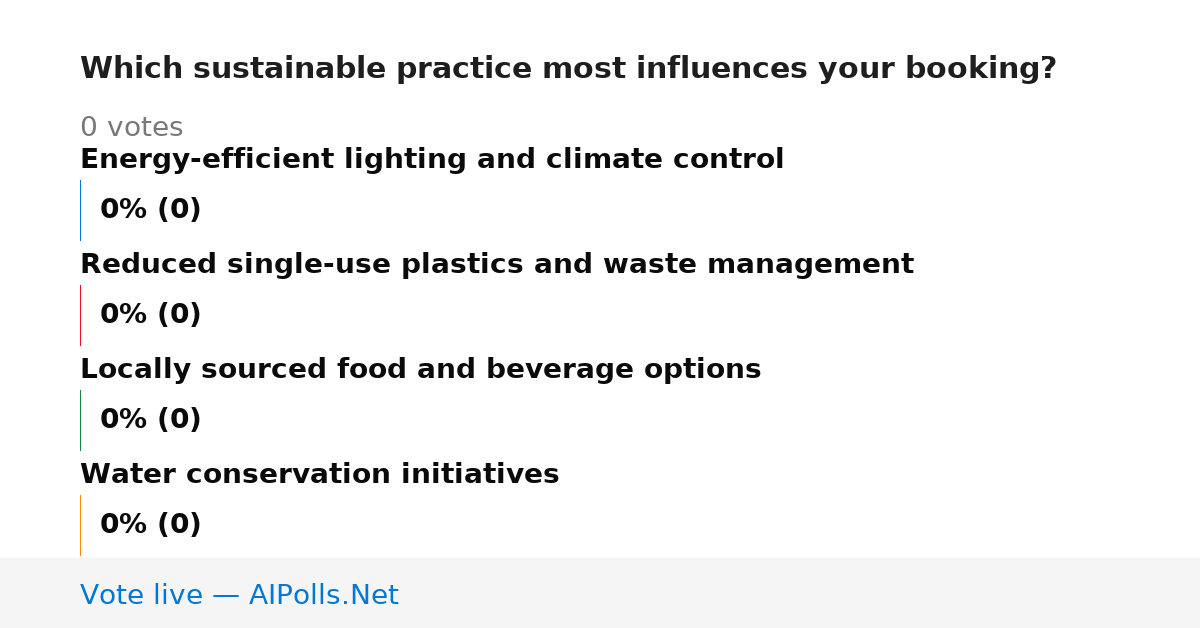 Which sustainable practice most influences your booking?

0 votes

Energy-efficient lighting and climate control

0% (0)

Reduced single-use plastics and waste management

0% (0)

Locally sourced food and beverage options

0% (0)

Water conservation initiatives

0% (0)

Vote live — AIPolls.Net